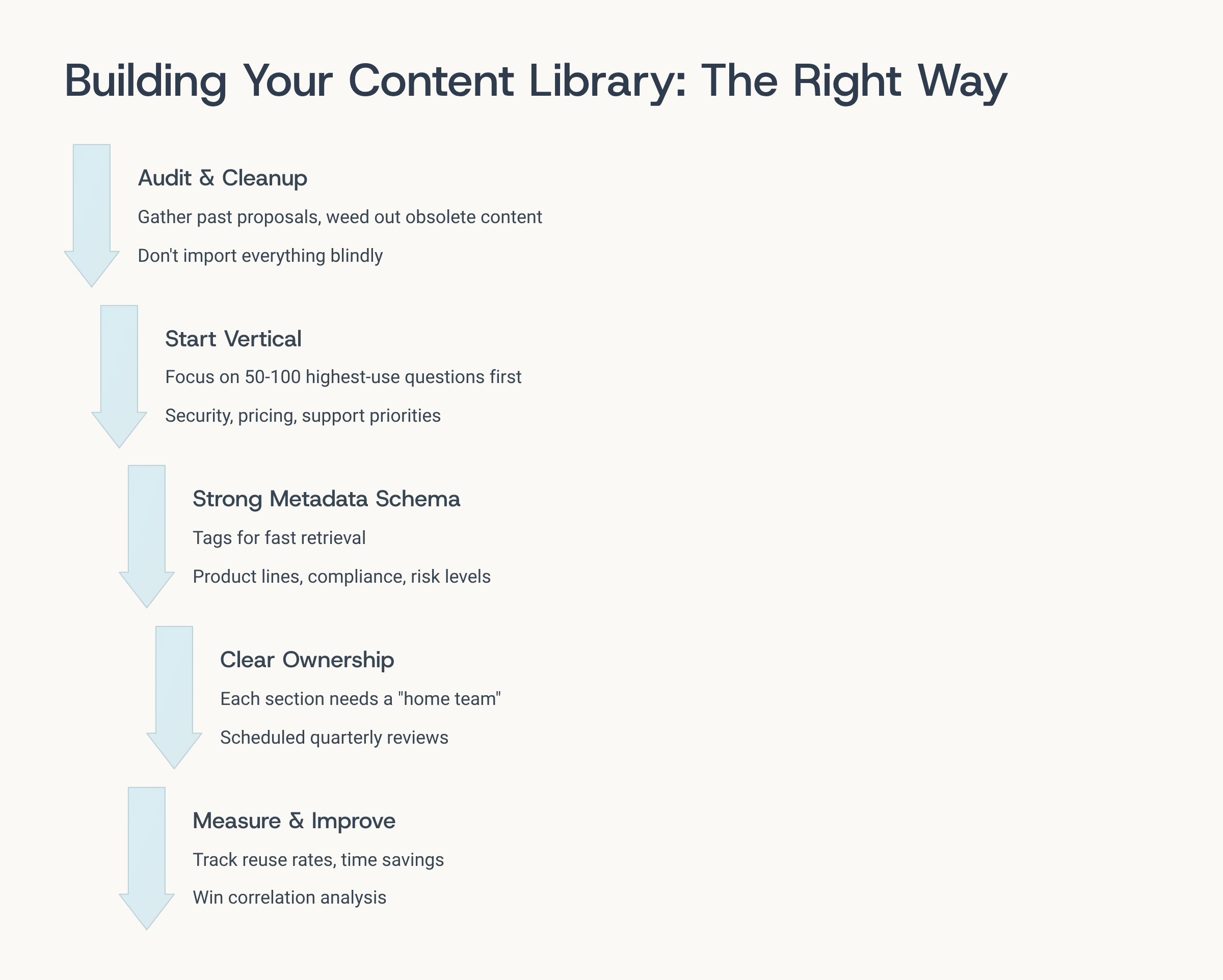 Building Your Content Library: The Right Way

Audit & Cleanup

Gather past proposals, weed out obsolete content

Don't import everything blindly

Start Vertical

Focus on 50-100 highest-use questions first

Security, pricing, support priorities

Strong Metadata Schema

Tags for fast retrieval

Product lines, compliance, risk levels

Clear Ownership

Each section needs a "home team"

Scheduled quarterly reviews

Measure & Improve

Track reuse rates, time savings

Win correlation analysis